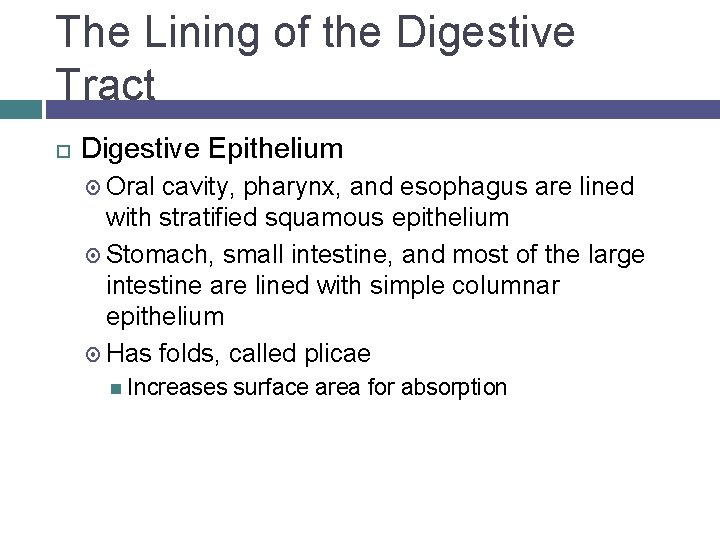 The Lining of the Digestive Tract

Digestive Epithelium

Oral cavity, pharynx, and esophagus are lined with stratified squamous epithelium

Stomach, small intestine, and most of the large intestine are lined with simple columnar epithelium

Has folds, called plicae

Increases surface area for absorption